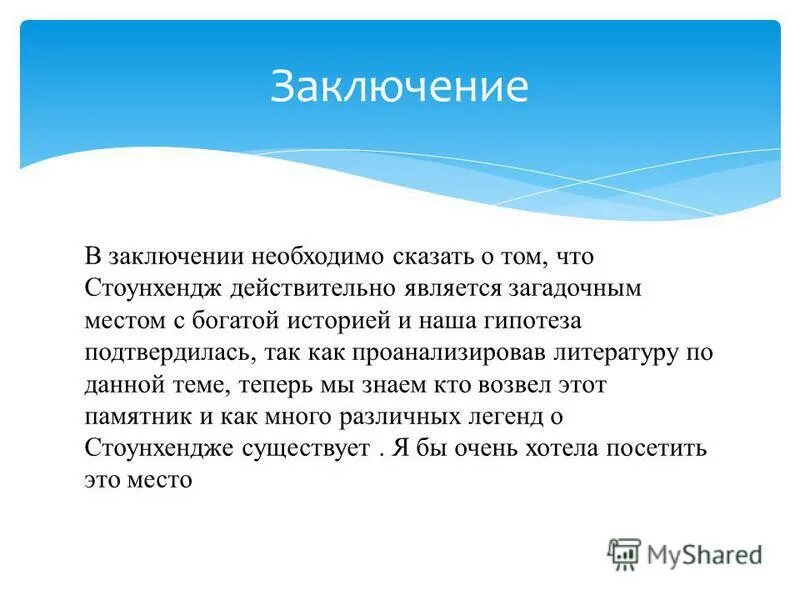 Заключение

В заключении необходимо сказать о том, что Стоунхендж действительно является загадочным местом с богатой историей и наша гипотеза подтвердилась, так как проанализировав литературу по данной теме, теперь мы знаем кто возвел этот памятник и как много различных легенд о Стоунхендже существует . Я бы очень хотела посетить это место

MyShared